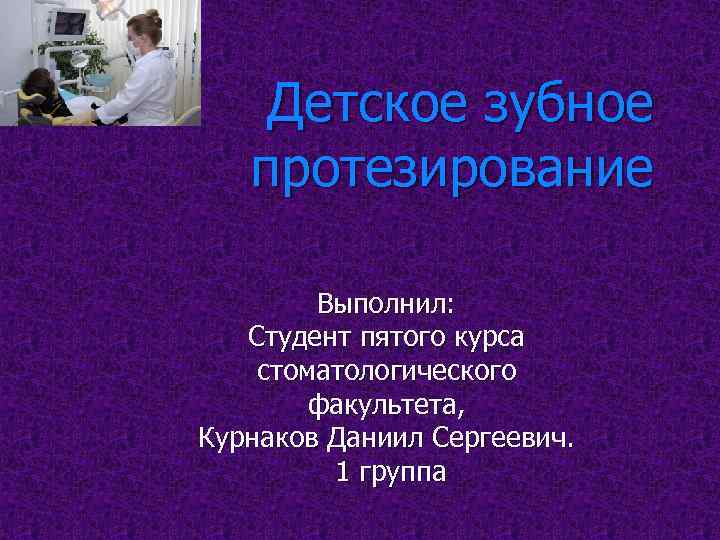 Детское зубное протезирование

Выполнил:
Студент пятого курса стоматологического факультета,
Курнаков Даниил Сергеевич.
1 группа